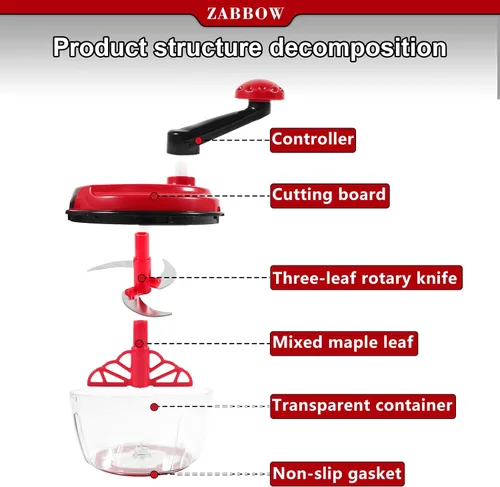 ZABBOW

Product structure decomposition

Controller

Cutting board

Three-leaf rotary knife

Mixed maple leaf

Transparent container

Non-slip gasket